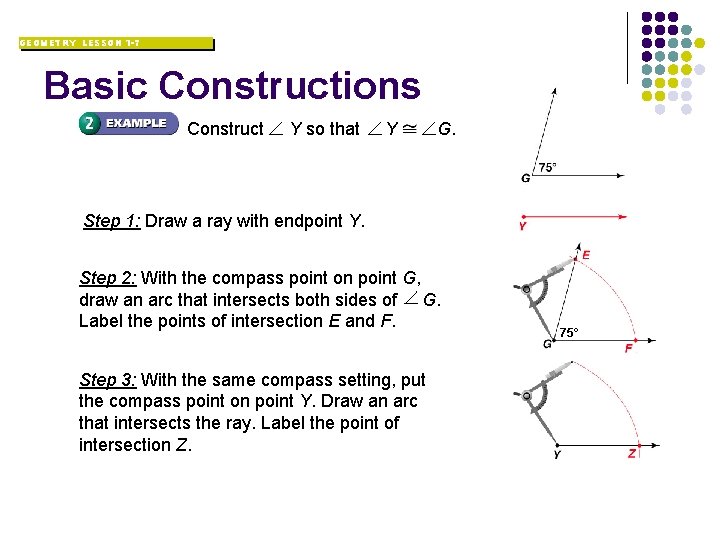 GEOMETRY LESSON 1-7

Basic Constructions

2 EXAMPLE Construct $\angle Y$ so that $\angle Y \cong \angle G$.

75°
G

Step 1: Draw a ray with endpoint Y.

Y

Step 2: With the compass point on point G, draw an arc that intersects both sides of $\angle G$. Label the points of intersection E and F.

E
75°
G
F

Step 3: With the same compass setting, put the compass point on point Y. Draw an arc that intersects the ray. Label the point of intersection Z.

Y
Z